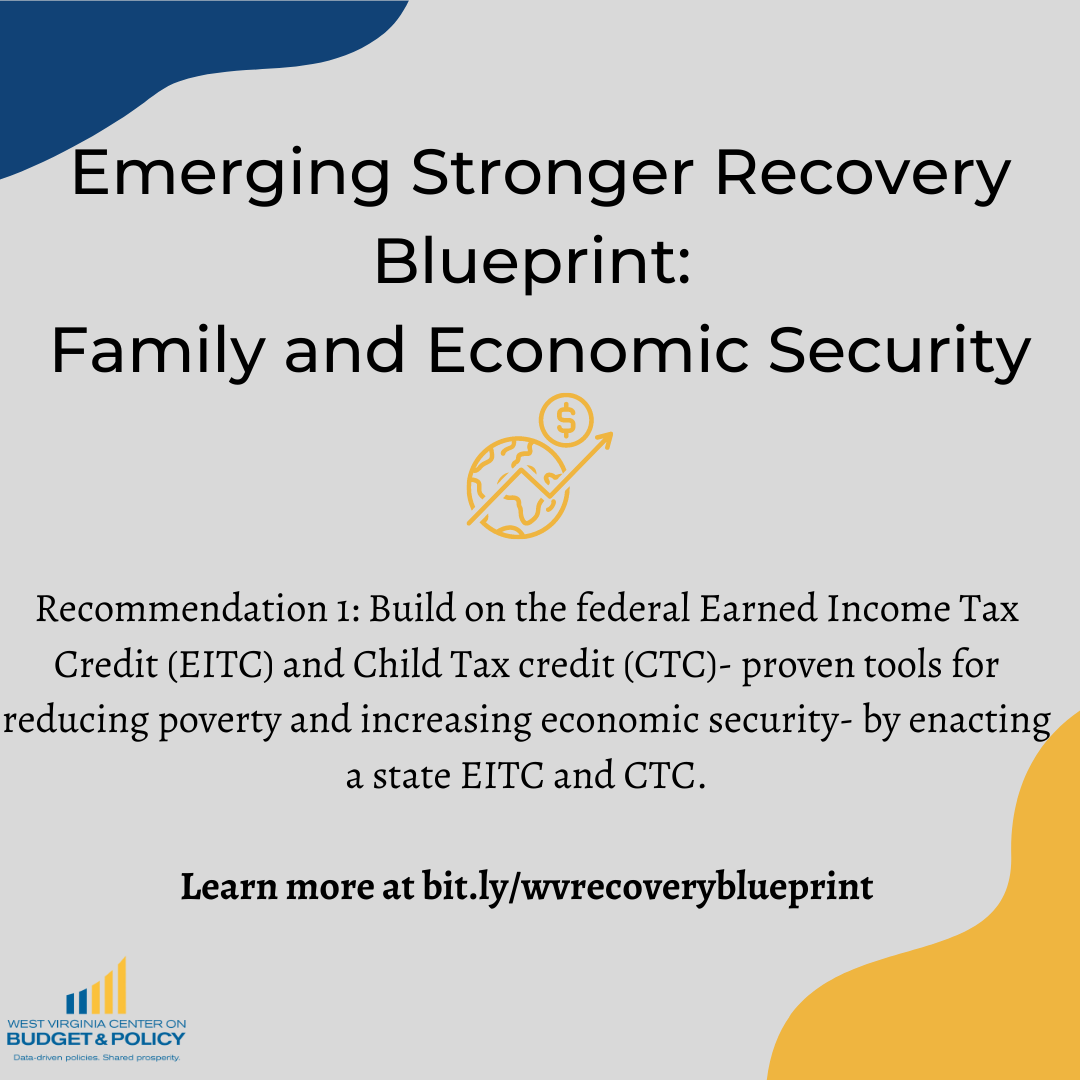 Emerging Stronger Recovery Blueprint:
Family and Economic Security

$

Recommendation 1: Build on the federal Earned Income Tax Credit (EITC) and Child Tax credit (CTC)- proven tools for reducing poverty and increasing economic security- by enacting a state EITC and CTC.

Learn more at bit.ly/wvrecoveryblueprint

WEST VIRGINIA CENTER ON
BUDGET & POLICY
Data-driven policies. Shared prosperity.